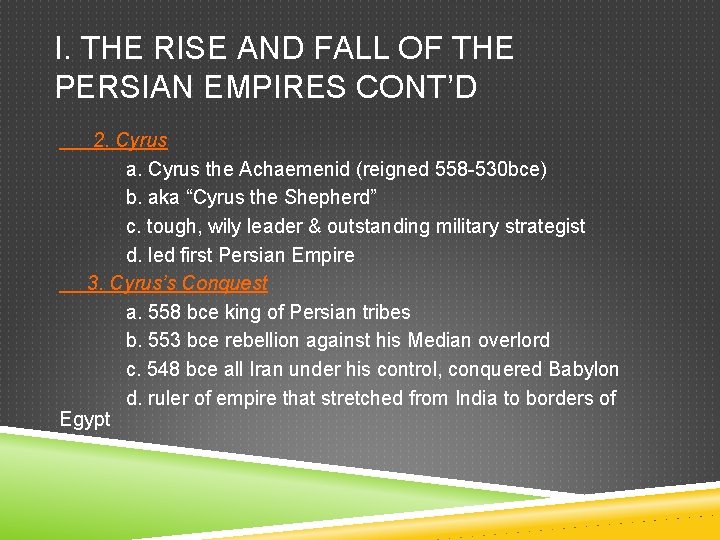 I. THE RISE AND FALL OF THE PERSIAN EMPIRES CONT'D

2. Cyrus

a. Cyrus the Achaemenid (reigned 558-530bce)

b. aka "Cyrus the Shepherd"

c. tough, wily leader & outstanding military strategist

d. led first Persian Empire

3. Cyrus's Conquest

a. 558 bce king of Persian tribes

b. 553 bce rebellion against his Median overlord

c. 548 bce all Iran under his control, conquered Babylon

d. ruler of empire that stretched from India to borders of Egypt